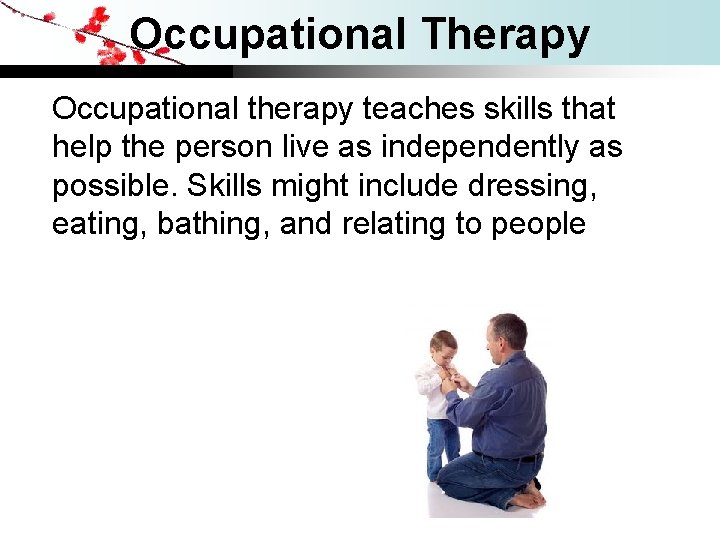 Occupational Therapy

Occupational therapy teaches skills that help the person live as independently as possible. Skills might include dressing, eating, bathing, and relating to people